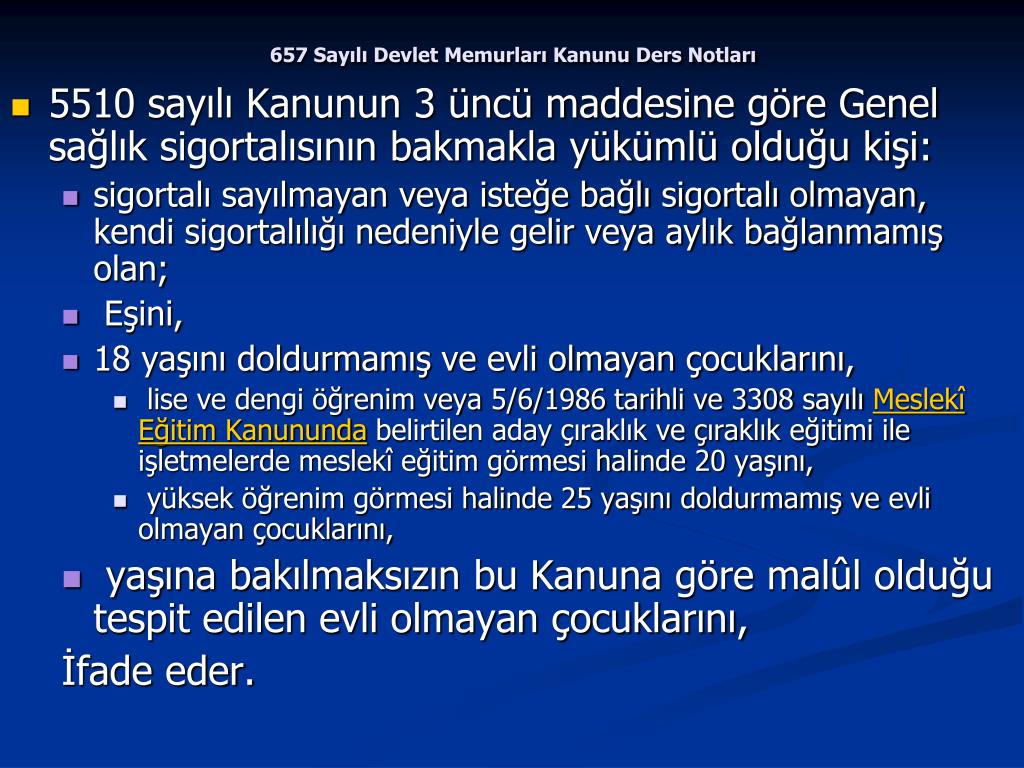 657 Sayılı Devlet Memurları Kanunu Ders Notları

5510 sayılı Kanunun 3 üncü maddesine göre Genel sağlık sigortalısının bakmakla yükümlü olduğu kişi:

sigortalı sayılmayan veya isteğe bağlı sigortalı olmayan, kendi sigortalılığı nedeniyle gelir veya aylık bağlanmamış olan;

Eşini,

18 yaşını doldurmamış ve evli olmayan çocuklarını,

lise ve dengi öğrenim veya 5/6/1986 tarihli ve 3308 sayılı Meslekî Eğitim Kanununda belirtilen aday çıraklık ve çıraklık eğitimi ile işletmelerde meslekî eğitim görmesi halinde 20 yaşını,

yüksek öğrenim görmesi halinde 25 yaşını doldurmamış ve evli olmayan çocuklarını,

yaşına bakılmaksızın bu Kanuna göre malûl olduğu tespit edilen evli olmayan çocuklarını,

İfade eder.